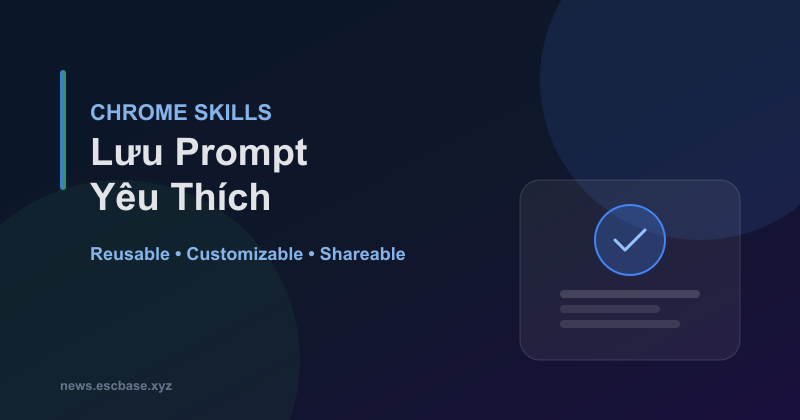 CHROME SKILLS

Lưu Prompt Yêu Thích

Reusable • Customizable • Shareable

news.escbase.xyz